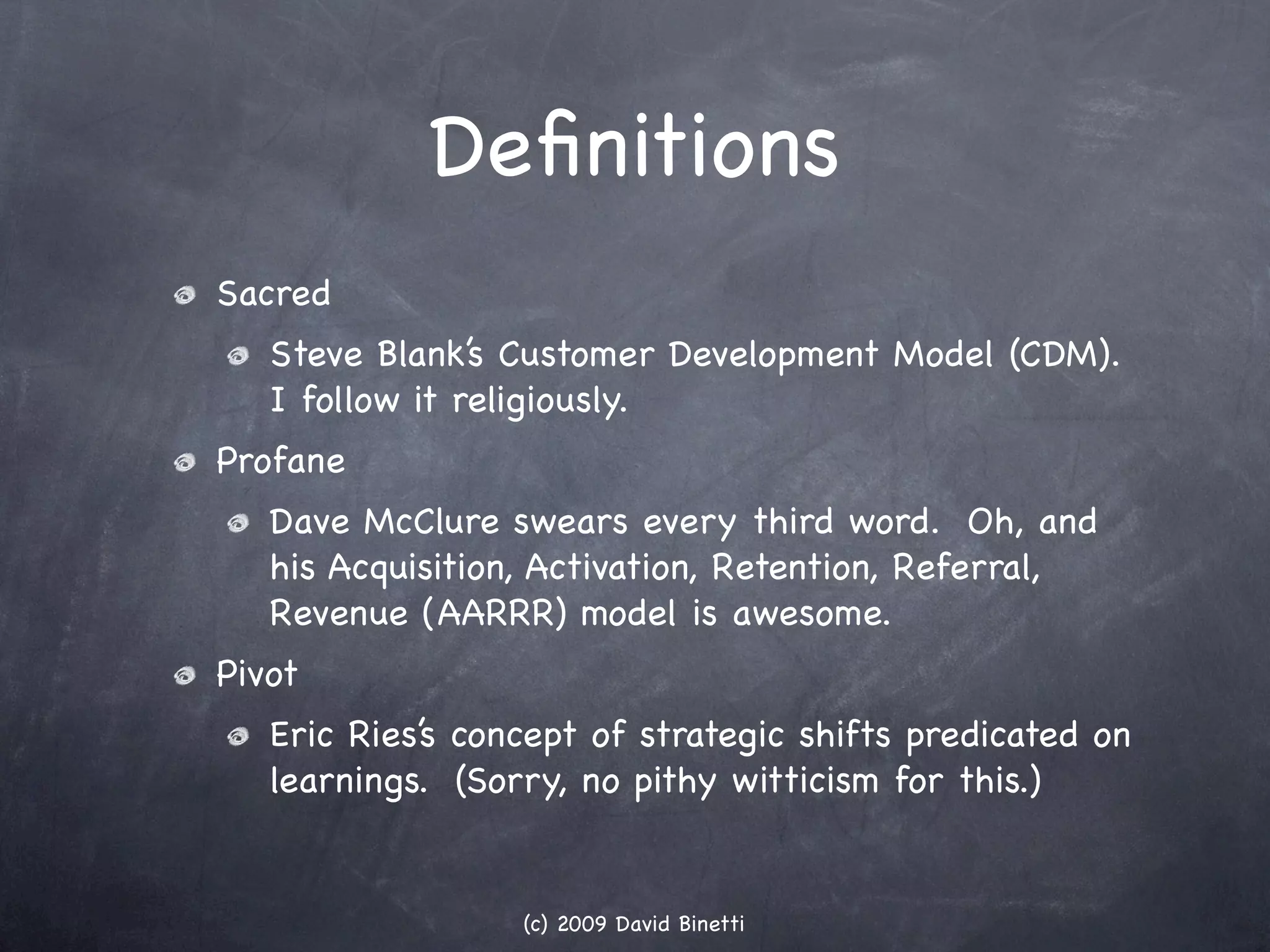 Definitions

Sacred

Steve Blank's Customer Development Model (CDM). I follow it religiously.

Profane

Dave McClure swears every third word. Oh, and his Acquisition, Activation, Retention, Referral, Revenue (AARRR) model is awesome.

Pivot

Eric Ries's concept of strategic shifts predicated on learnings. (Sorry, no pithy witticism for this.)

(c) 2009 David Binetti